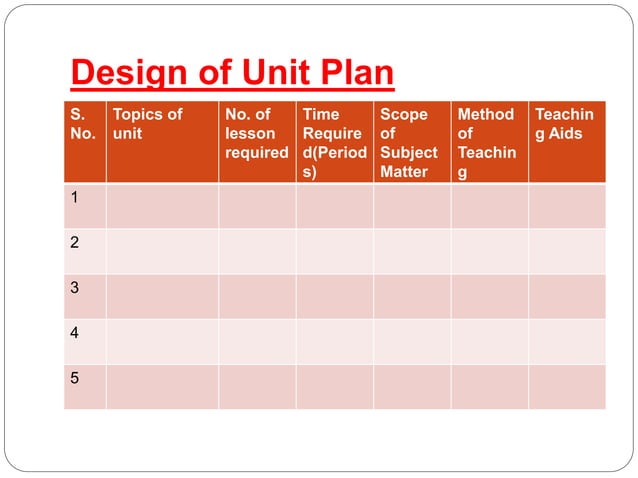 Design of Unit Plan

| S. No. | Topics of unit | No. of lesson required | Time Required(Periods) | Scope of Subject Matter | Method of Teaching | Teaching Aids |
|---|---|---|---|---|---|---|
| 1 | | | | | | |
| 2 | | | | | | |
| 3 | | | | | | |
| 4 | | | | | | |
| 5 | | | | | | |